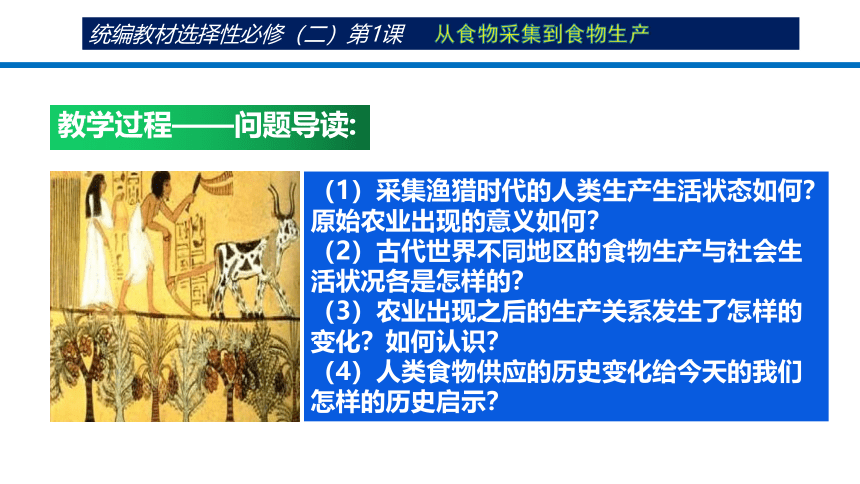 统编教材选择性必修（二）第1课　从食物采集到食物生产

教学过程——问题导读:

（1）采集渔猎时代的人类生产生活状态如何？原始农业出现的意义如何？
（2）古代世界不同地区的食物生产与社会生活状况各是怎样的？
（3）农业出现之后的生产关系发生了怎样的变化？如何认识？
（4）人类食物供应的历史变化给今天的我们怎样的历史启示？